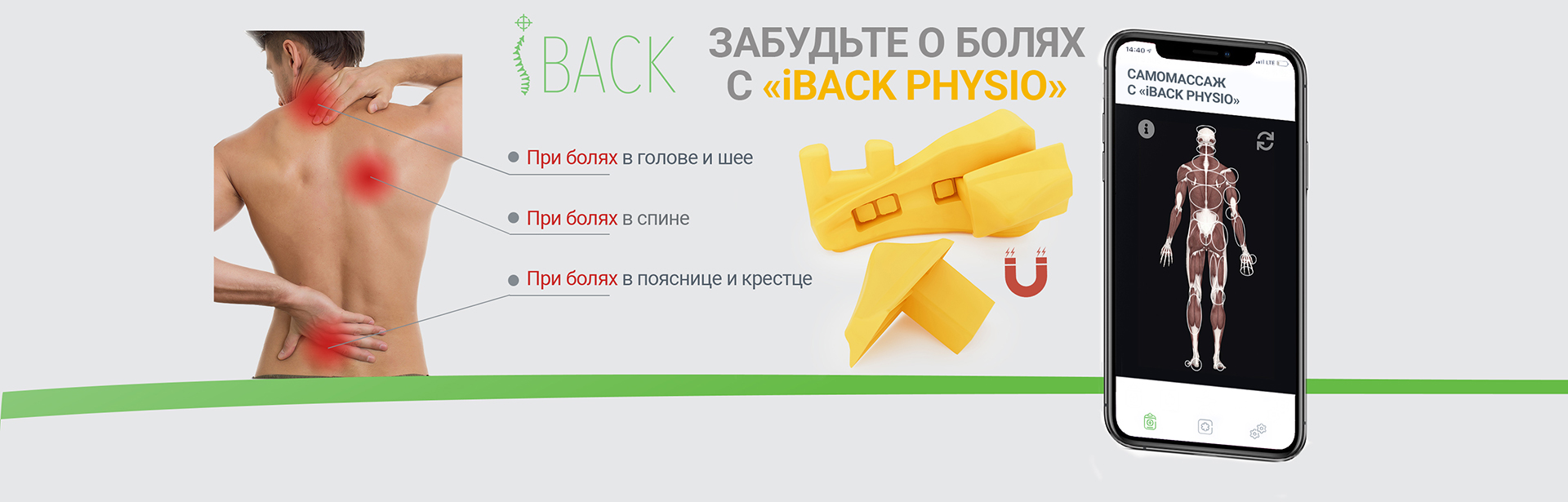 iBACK

ЗАБУДЬТЕ О БОЛЯХ С «iBACK PHYSIO»

При болях в голове и шее

При болях в спине

При болях в пояснице и крестце

14:40

LTE

САМОМАССАЖ С «iBACK PHYSIO»